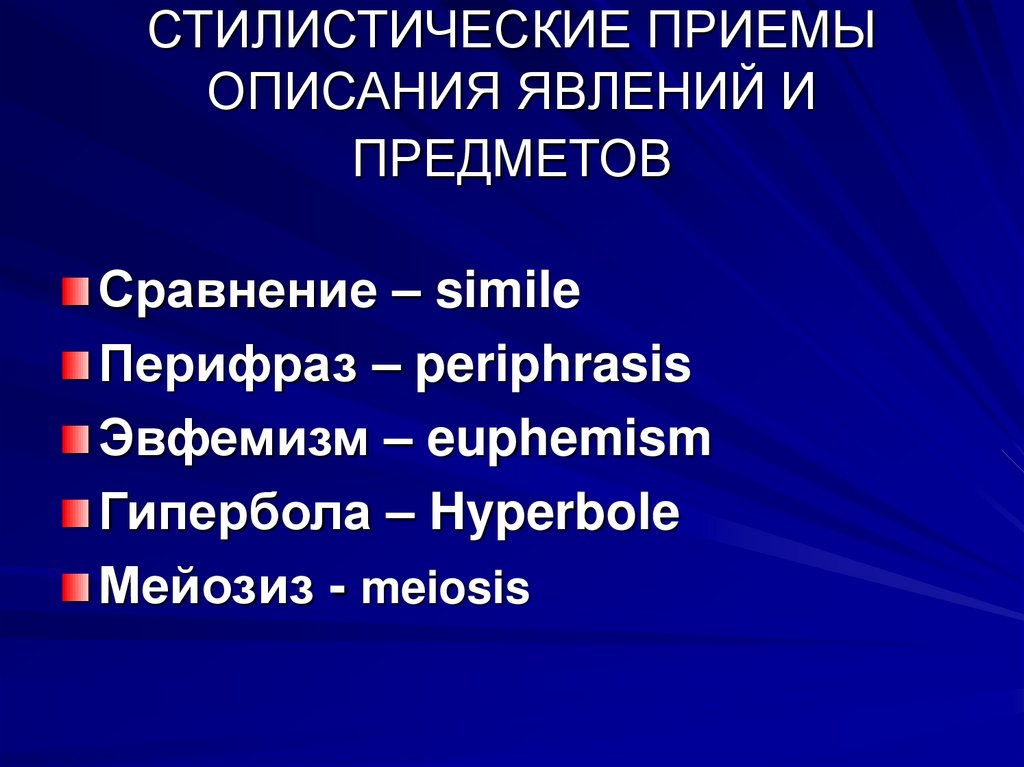 СТИЛИСТИЧЕСКИЕ ПРИЕМЫ ОПИСАНИЯ ЯВЛЕНИЙ И ПРЕДМЕТОВ

Сравнение – simile
Перифраз – periphrasis
Эвфемизм – euphemism
Гипербола – Hyperbole
Мейозиз - meiosis